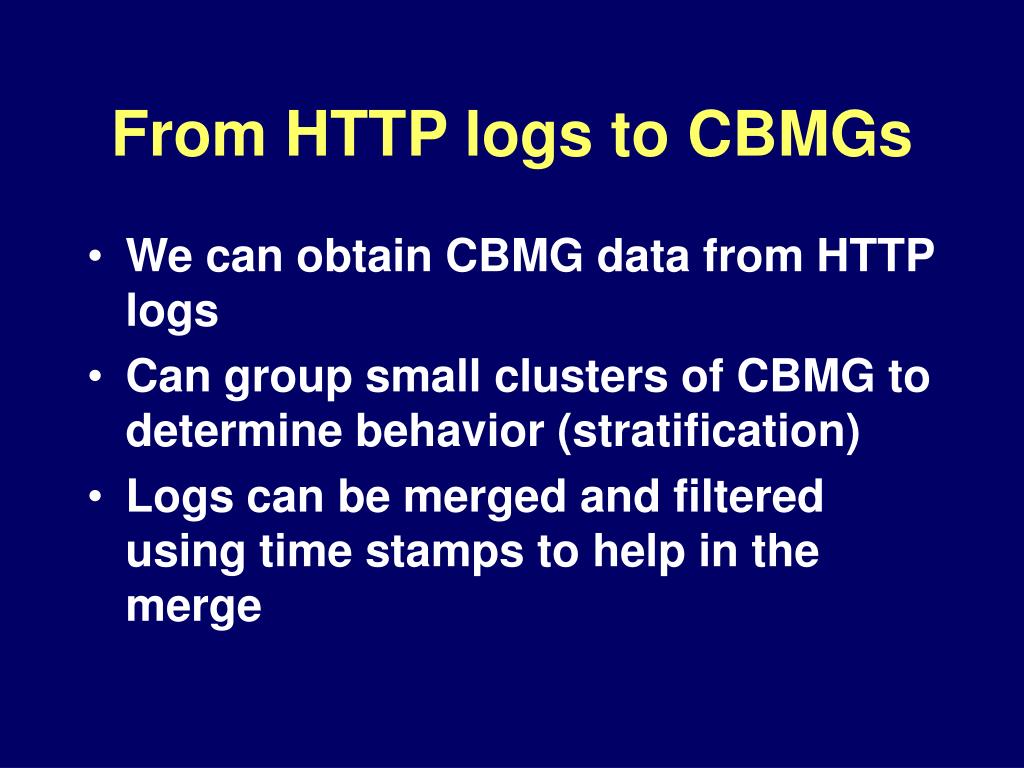 From HTTP logs to CBMGs

• We can obtain CBMG data from HTTP logs
• Can group small clusters of CBMG to determine behavior (stratification)
• Logs can be merged and filtered using time stamps to help in the merge